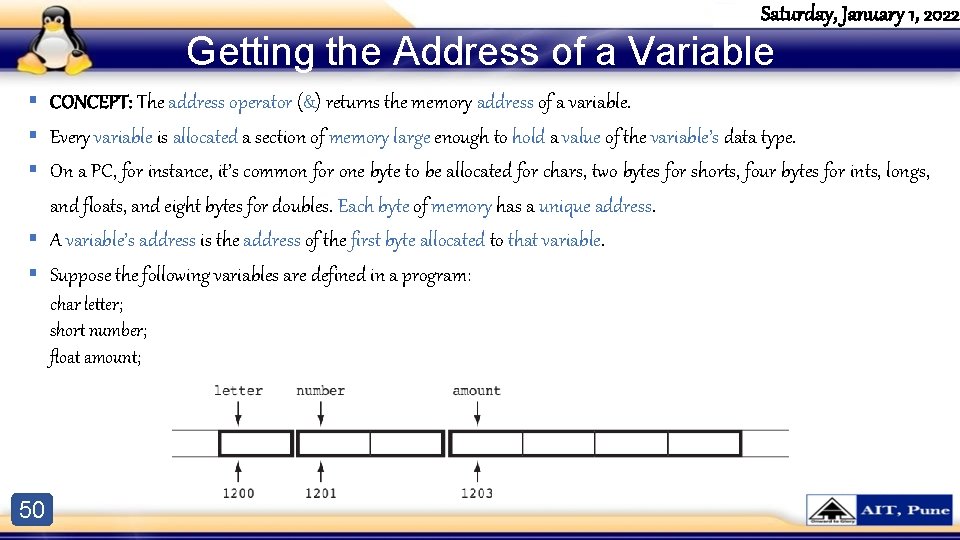 Saturday, January 1, 2022

Getting the Address of a Variable

▪ CONCEPT: The address operator (&) returns the memory address of a variable.

▪ Every variable is allocated a section of memory large enough to hold a value of the variable's data type.

▪ On a PC, for instance, it's common for one byte to be allocated for chars, two bytes for shorts, four bytes for ints, longs, and floats, and eight bytes for doubles. Each byte of memory has a unique address.

▪ A variable's address is the address of the first byte allocated to that variable.

▪ Suppose the following variables are defined in a program:
char letter;
short number;
float amount;

letter number amount

1200 1201 1203

50

AIT, Pune